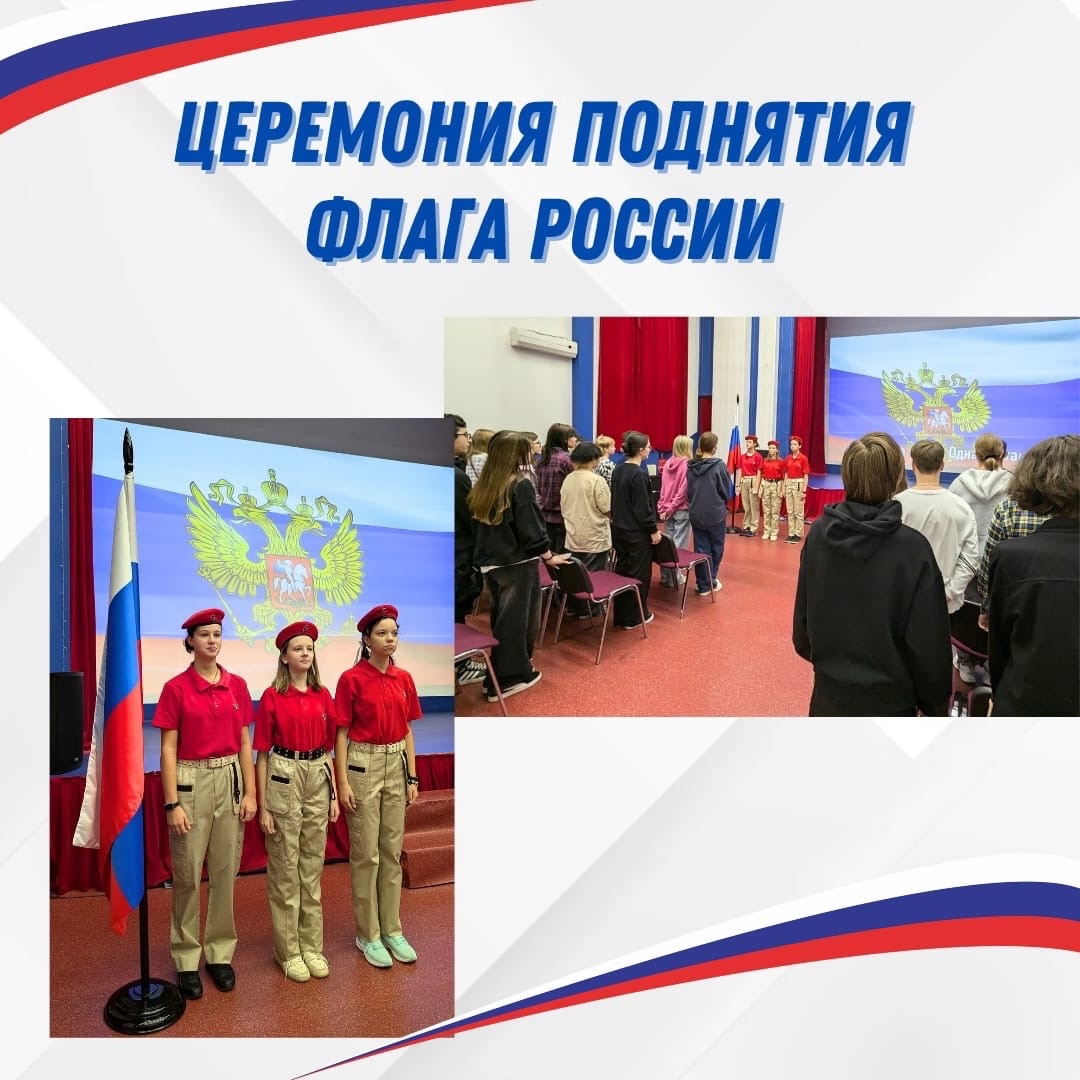 ЦЕРЕМОНИЯ ПОДНЯТИЯ ФЛАГА РОССИИ